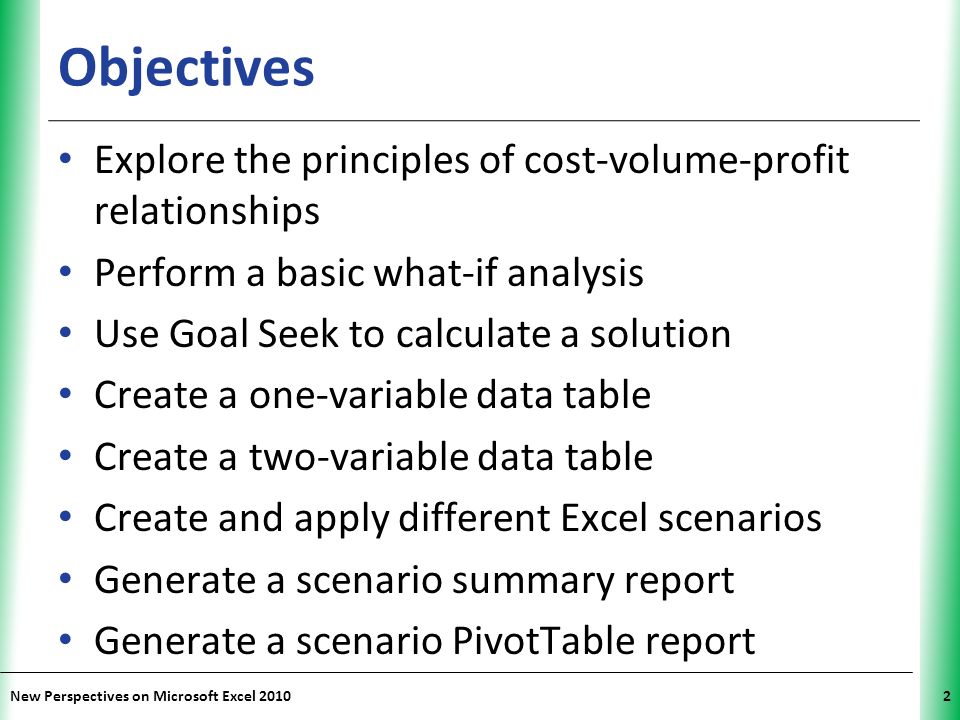 Objectives

• Explore the principles of cost-volume-profit relationships
• Perform a basic what-if analysis
• Use Goal Seek to calculate a solution
• Create a one-variable data table
• Create a two-variable data table
• Create and apply different Excel scenarios
• Generate a scenario summary report
• Generate a scenario PivotTable report

New Perspectives on Microsoft Excel 2010

2